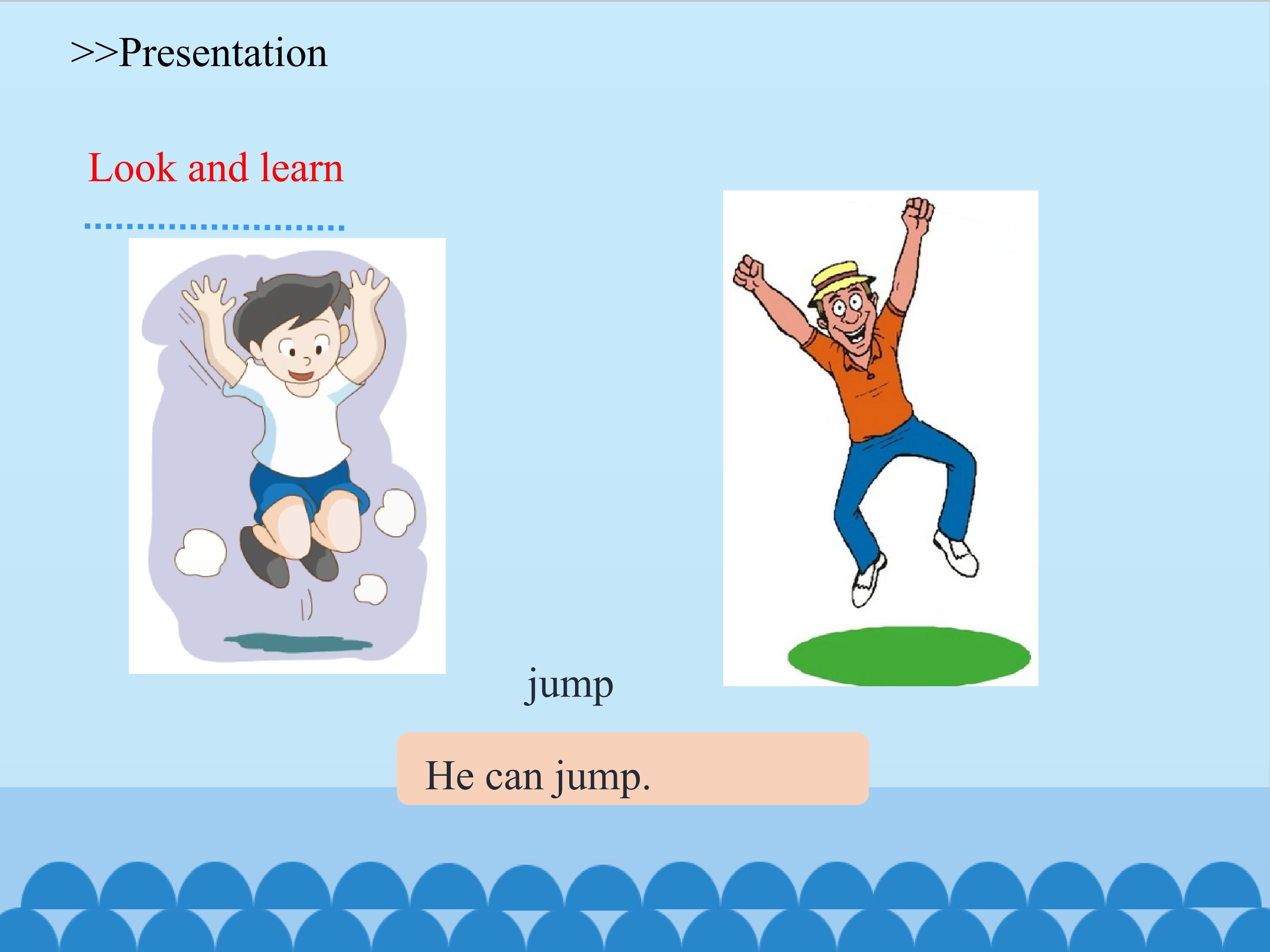 >>Presentation

Look and learn

jump

He can jump.